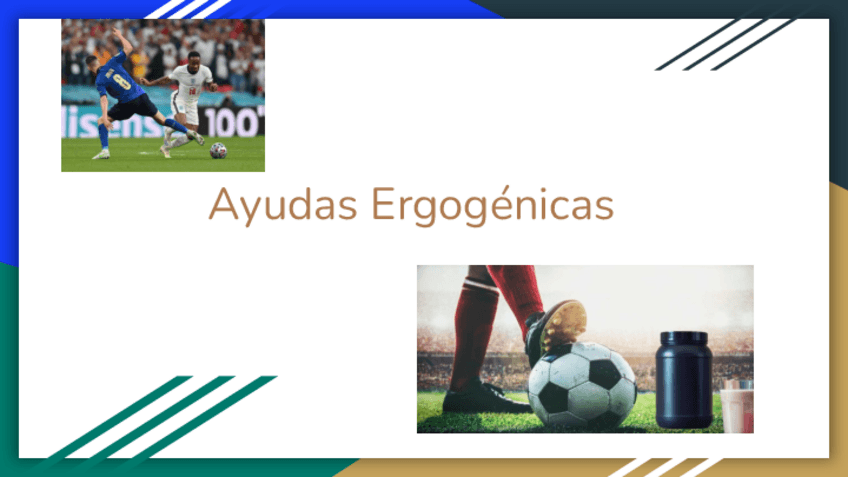 Ayudas Ergogénicas